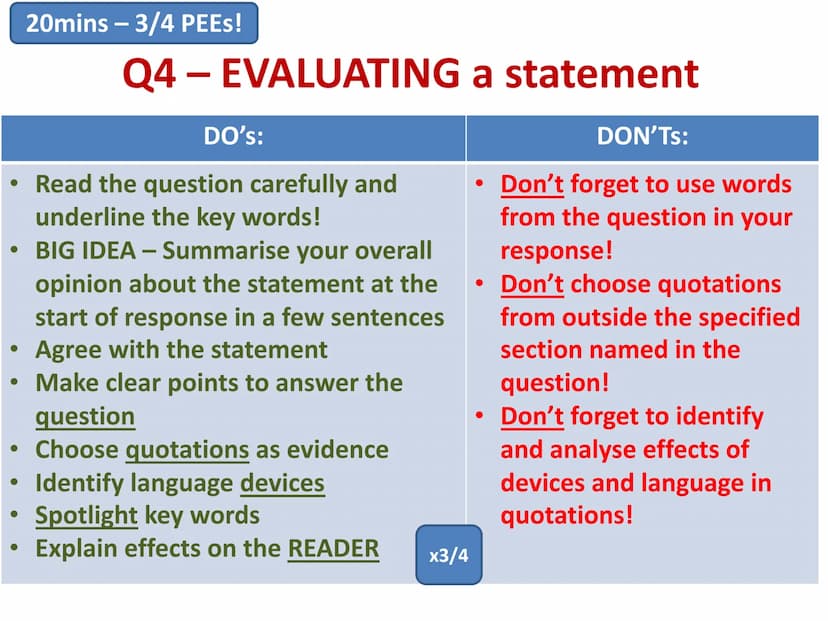 20mins – 3/4 PEEs!

Q4 – EVALUATING a statement

| DO's: | DON'Ts: |
|---|---|
| • Read the question carefully and underline the key words! • BIG IDEA – Summarise your overall opinion about the statement at the start of response in a few sentences • Agree with the statement • Make clear points to answer the question • Choose quotations as evidence • Identify language devices • Spotlight key words • Explain effects on the READER | • Don't forget to use words from the question in your response! • Don't choose quotations from outside the specified section named in the question! • Don't forget to identify and analyse effects of devices and language in quotations! |

x3/4